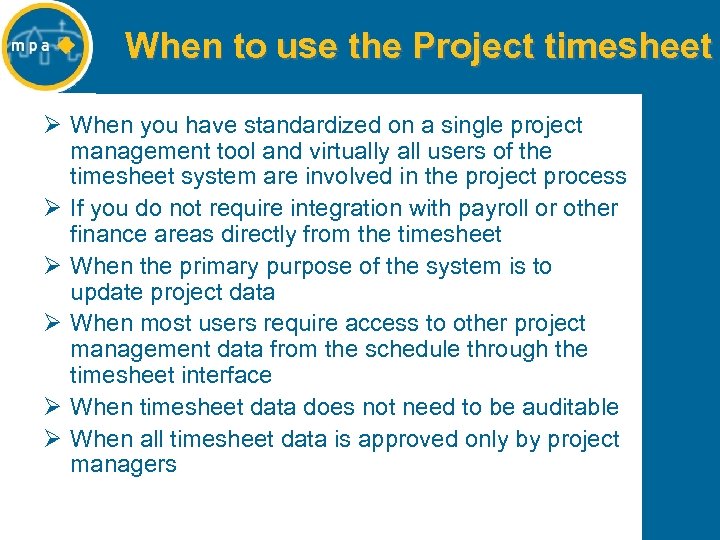 mpa

When to use the Project timesheet

➢ When you have standardized on a single project management tool and virtually all users of the timesheet system are involved in the project process

➢ If you do not require integration with payroll or other finance areas directly from the timesheet

➢ When the primary purpose of the system is to update project data

➢ When most users require access to other project management data from the schedule through the timesheet interface

➢ When timesheet data does not need to be auditable

➢ When all timesheet data is approved only by project managers